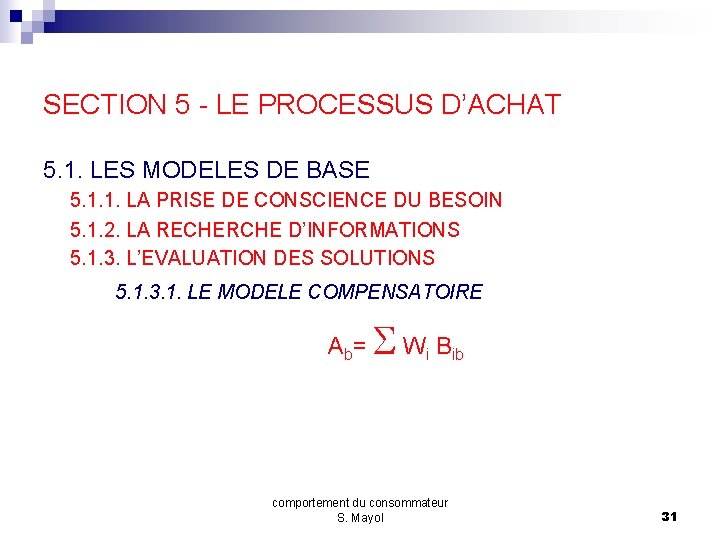 SECTION 5 - LE PROCESSUS D'ACHAT

5.1. LES MODELES DE BASE

5.1.1. LA PRISE DE CONSCIENCE DU BESOIN

5.1.2. LA RECHERCHE D'INFORMATIONS

5.1.3. L'EVALUATION DES SOLUTIONS

5.1.3.1. LE MODELE COMPENSATOIRE

$A_b = \sum W_i B_{ib}$

comportement du consommateur
S. Mayol

31